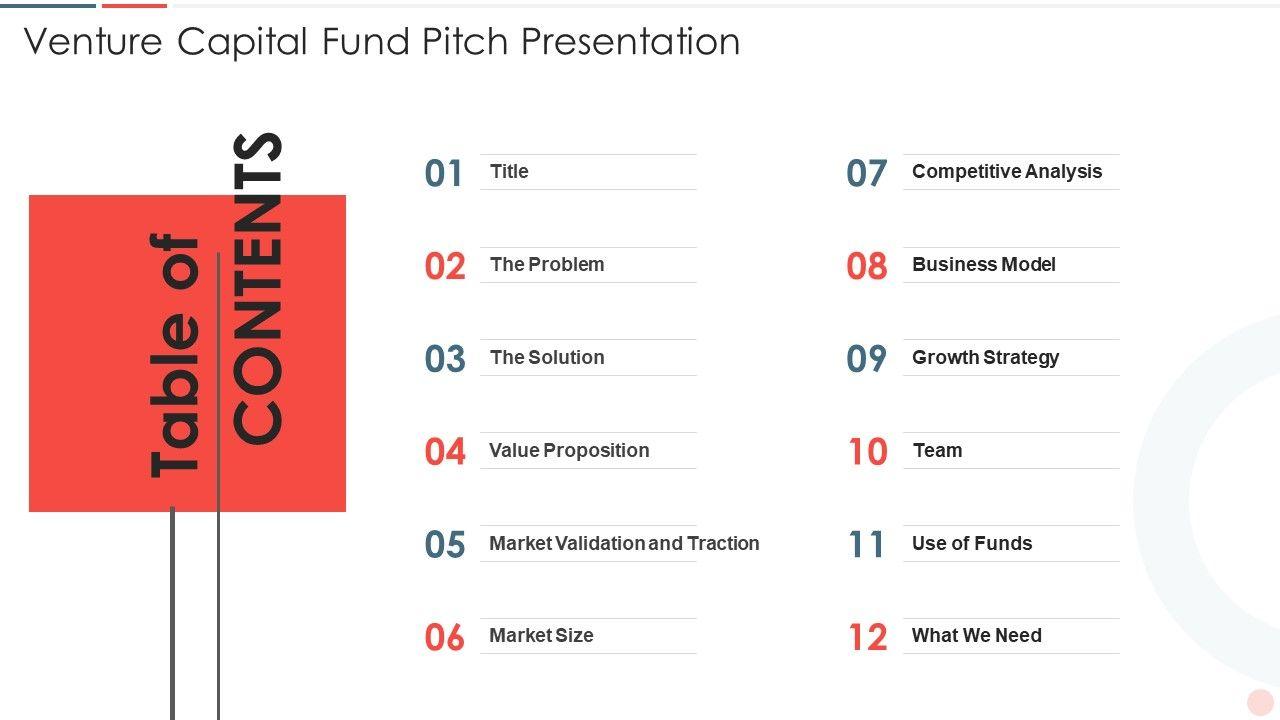 Venture Capital Fund Pitch Presentation

Table of CONTENTS

01 Title

02 The Problem

03 The Solution

04 Value Proposition

05 Market Validation and Traction

06 Market Size

07 Competitive Analysis

08 Business Model

09 Growth Strategy

10 Team

11 Use of Funds

12 What We Need